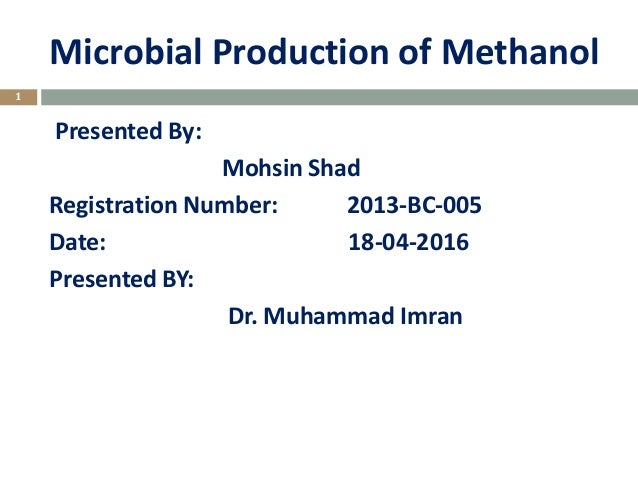 Microbial Production of Methanol

1

Presented By:

Mohsin Shad

Registration Number: 2013-BC-005

Date: 18-04-2016

Presented BY:

Dr. Muhammad Imran